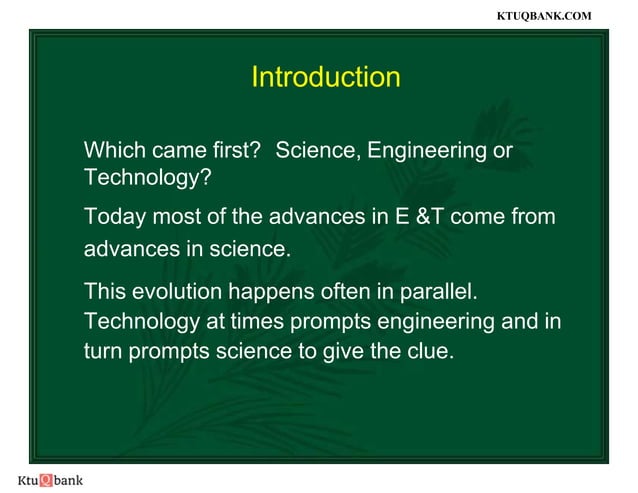 KTUQBANK.COM

Introduction

Which came first? Science, Engineering or Technology?

Today most of the advances in E &T come from advances in science.

This evolution happens often in parallel. Technology at times prompts engineering and in turn prompts science to give the clue.

KtuQbank